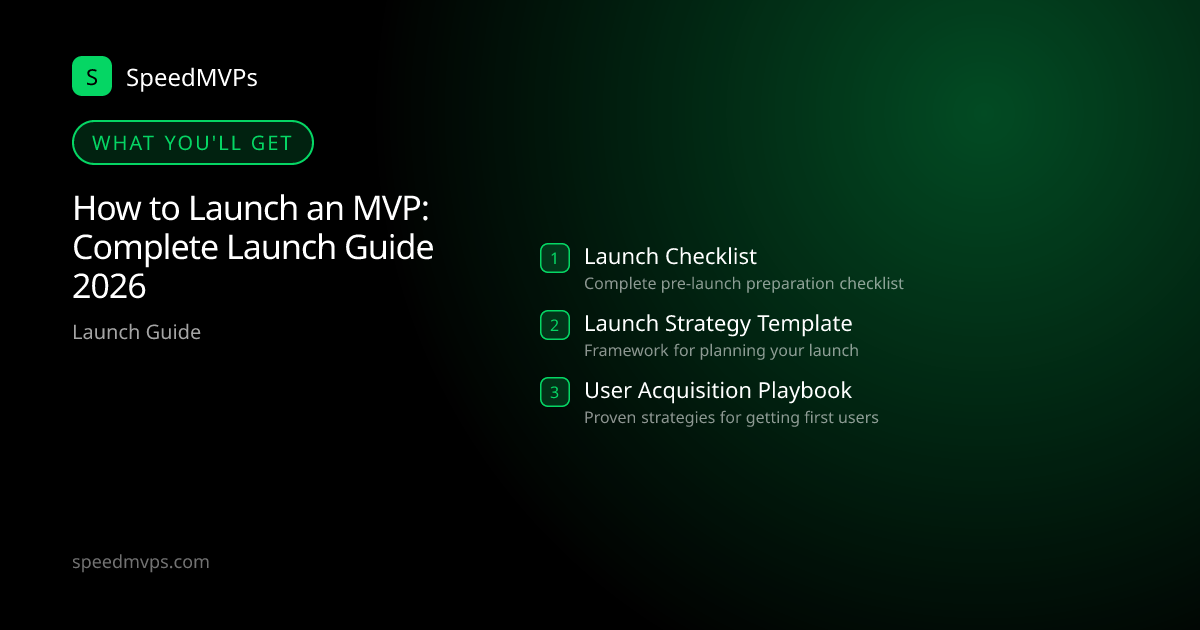 S SpeedMVPs

WHAT YOU'LL GET

How to Launch an MVP: Complete Launch Guide 2026

Launch Guide

1 Launch Checklist
Complete pre-launch preparation checklist

2 Launch Strategy Template
Framework for planning your launch

3 User Acquisition Playbook
Proven strategies for getting first users

speedmvps.com